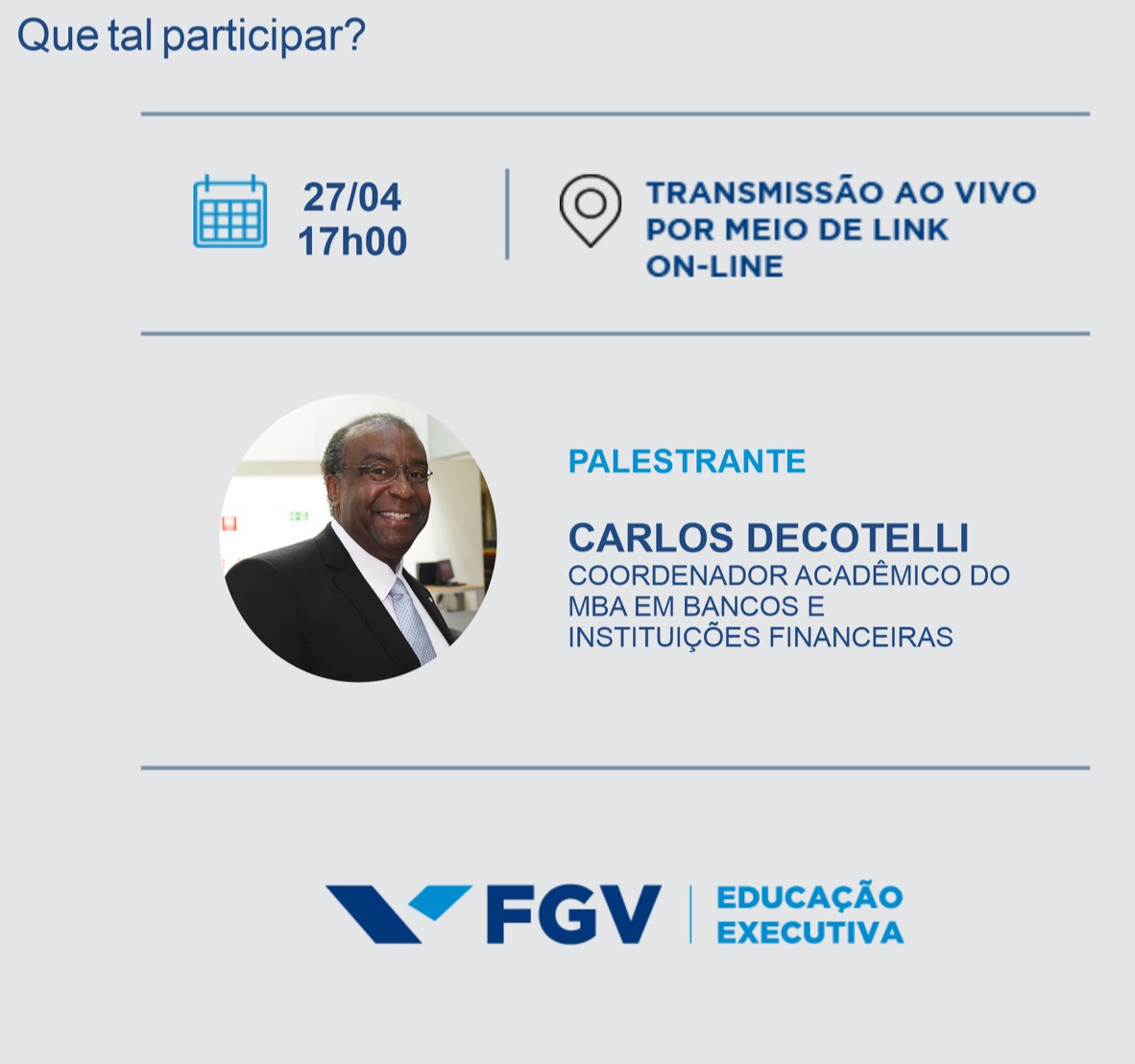 Que tal participar?

27/04
17h00

TRANSMISSÃO AO VIVO
POR MEIO DE LINK
ON-LINE

PALESTRANTE

CARLOS DECOTELLI
COORDENADOR ACADÊMICO DO MBA EM BANCOS E INSTITUIÇÕES FINANCEIRAS

FGV EDUCAÇÃO EXECUTIVA